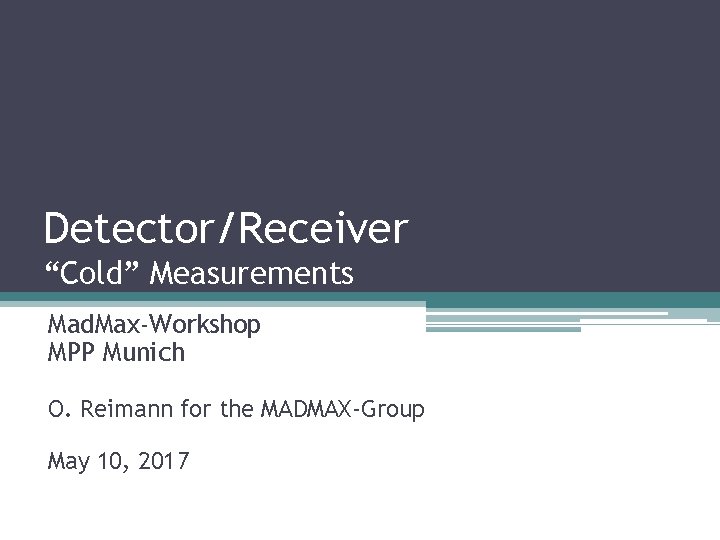 Detector/Receiver
“Cold” Measurements

MadMax-Workshop
MPP Munich

O. Reimann for the MADMAX-Group

May 10, 2017